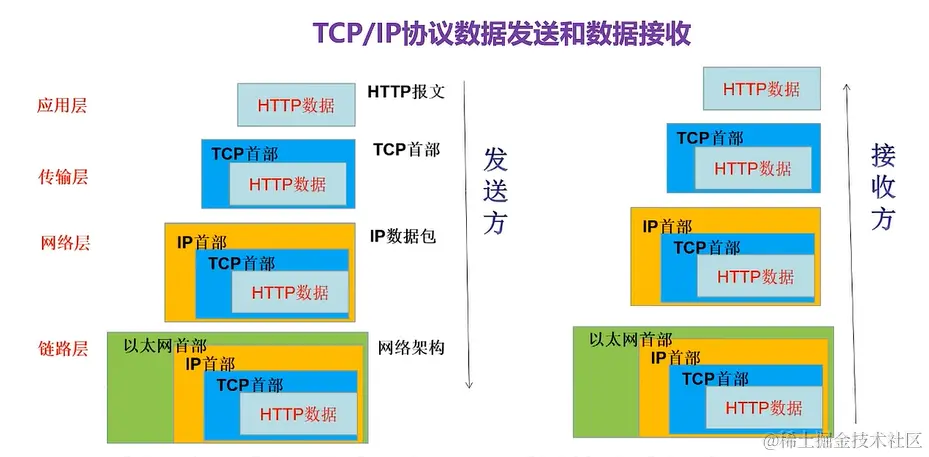 TCP/IP协议数据发送和数据接收

应用层

HTTP数据

HTTP报文

传输层

TCP首部

HTTP数据

TCP首部

网络层

IP首部

TCP首部

HTTP数据

IP数据包

链路层

以太网首部

IP首部

TCP首部

HTTP数据

网络架构

发送方

HTTP数据

TCP首部

HTTP数据

IP首部

TCP首部

HTTP数据

以太网首部

IP首部

TCP首部

HTTP数据

接收方

@稀土掘金技术社区